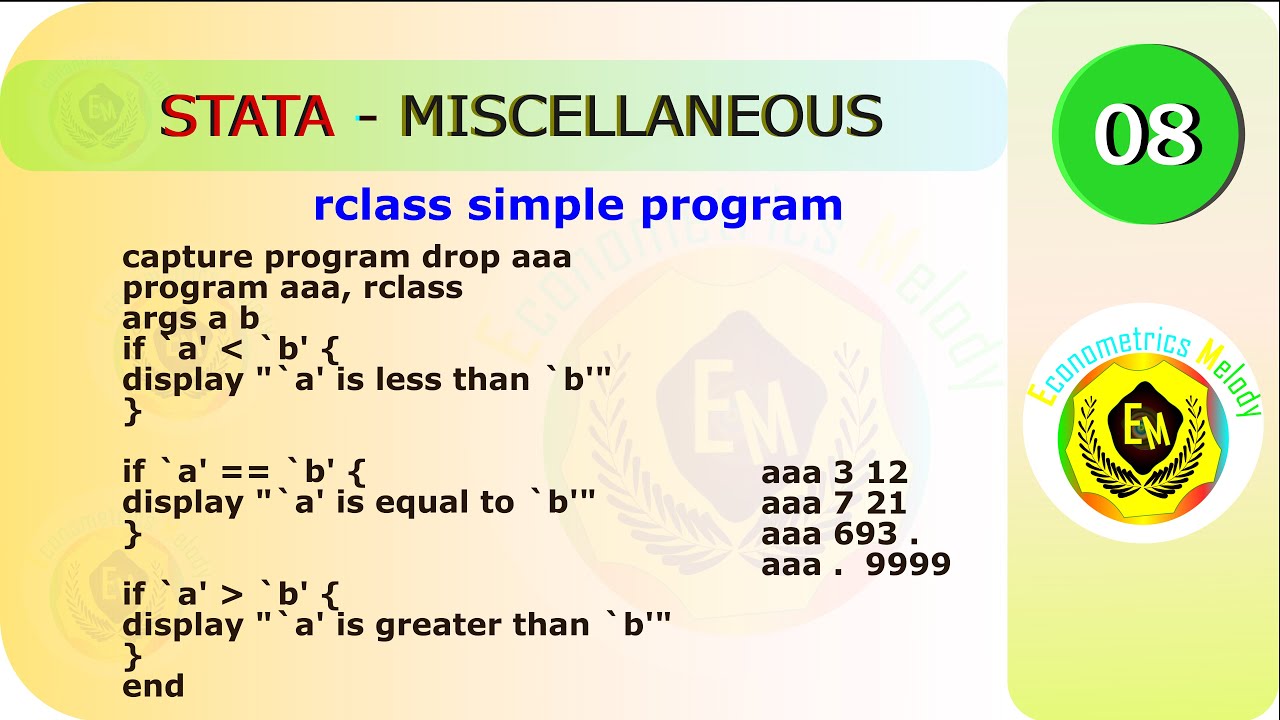 STATA - MISCELLANEOUS

08

rclass simple program

capture program drop aaa
program aaa, rclass
args a b
if `a' < `b' {
display "`a' is less than `b'"
}

if `a' == `b' {
display "`a' is equal to `b'"
}

if `a' > `b' {
display "`a' is greater than `b'"
}
end

aaa 3 12
aaa 7 21
aaa 693 .
aaa . 9999

Econometrics Melody
EM